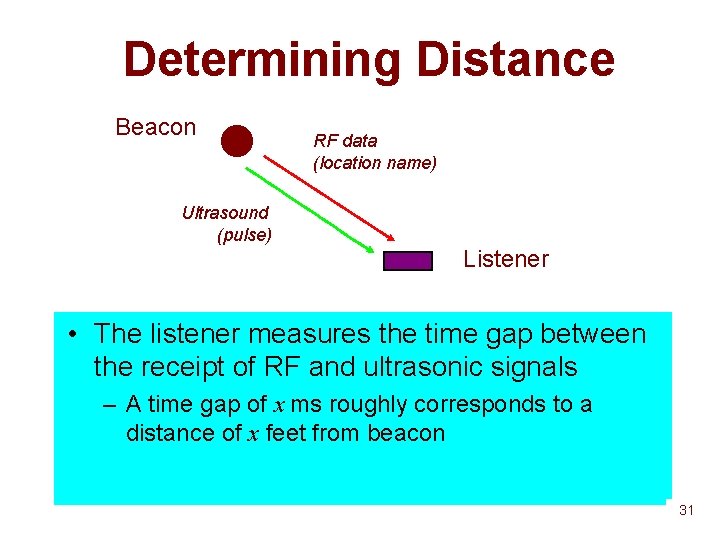 Determining Distance

Beacon

RF data
(location name)

Ultrasound
(pulse)

Listener

• The listener measures the time gap between the receipt of RF and ultrasonic signals
– A time gap of $x$ ms roughly corresponds to a distance of $x$ feet from beacon

31